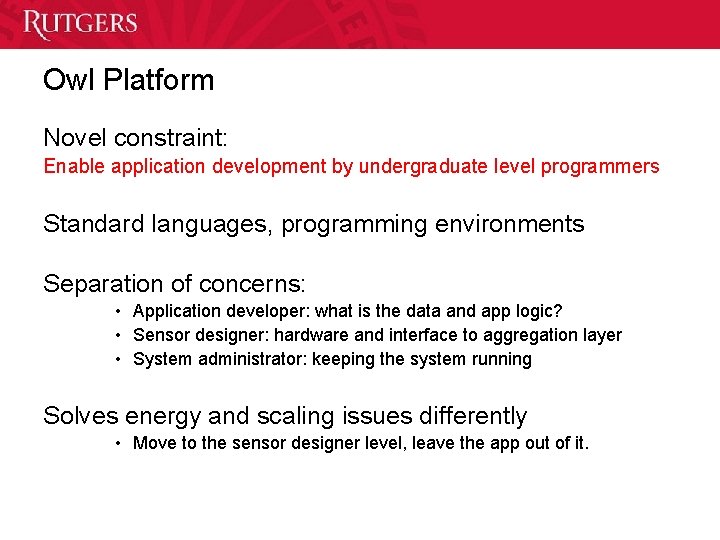 RUTGERS

Owl Platform

Novel constraint:
Enable application development by undergraduate level programmers

Standard languages, programming environments

Separation of concerns:
• Application developer: what is the data and app logic?
• Sensor designer: hardware and interface to aggregation layer
• System administrator: keeping the system running

Solves energy and scaling issues differently
• Move to the sensor designer level, leave the app out of it.